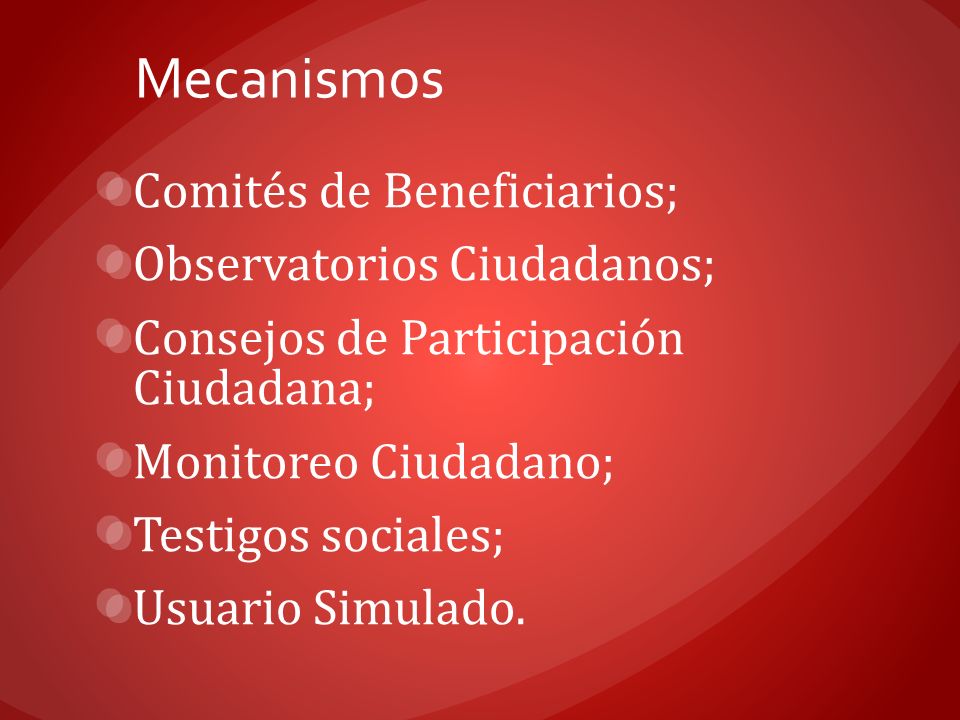 Mecanismos

Comités de Beneficiarios;

Observatorios Ciudadanos;

Consejos de Participación Ciudadana;

Monitoreo Ciudadano;

Testigos sociales;

Usuario Simulado.